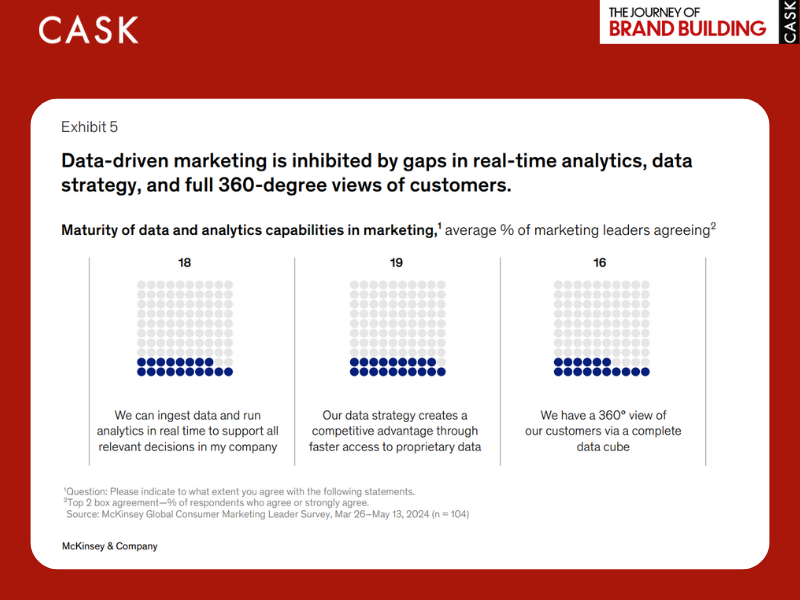 CASK

THE JOURNEY OF BRAND BUILDING CASK

Exhibit 5

Data-driven marketing is inhibited by gaps in real-time analytics, data strategy, and full 360-degree views of customers.

Maturity of data and analytics capabilities in marketing,$^1$ average % of marketing leaders agreeing$^2$

18

We can ingest data and run analytics in real time to support all relevant decisions in my company

19

Our data strategy creates a competitive advantage through faster access to proprietary data

16

We have a 360° view of our customers via a complete data cube

$^1$Question: Please indicate to what extent you agree with the following statements.
$^2$Top 2 box agreement—% of respondents who agree or strongly agree.
Source: McKinsey Global Consumer Marketing Leader Survey, Mar 26–May 13, 2024 (n = 104)

McKinsey & Company